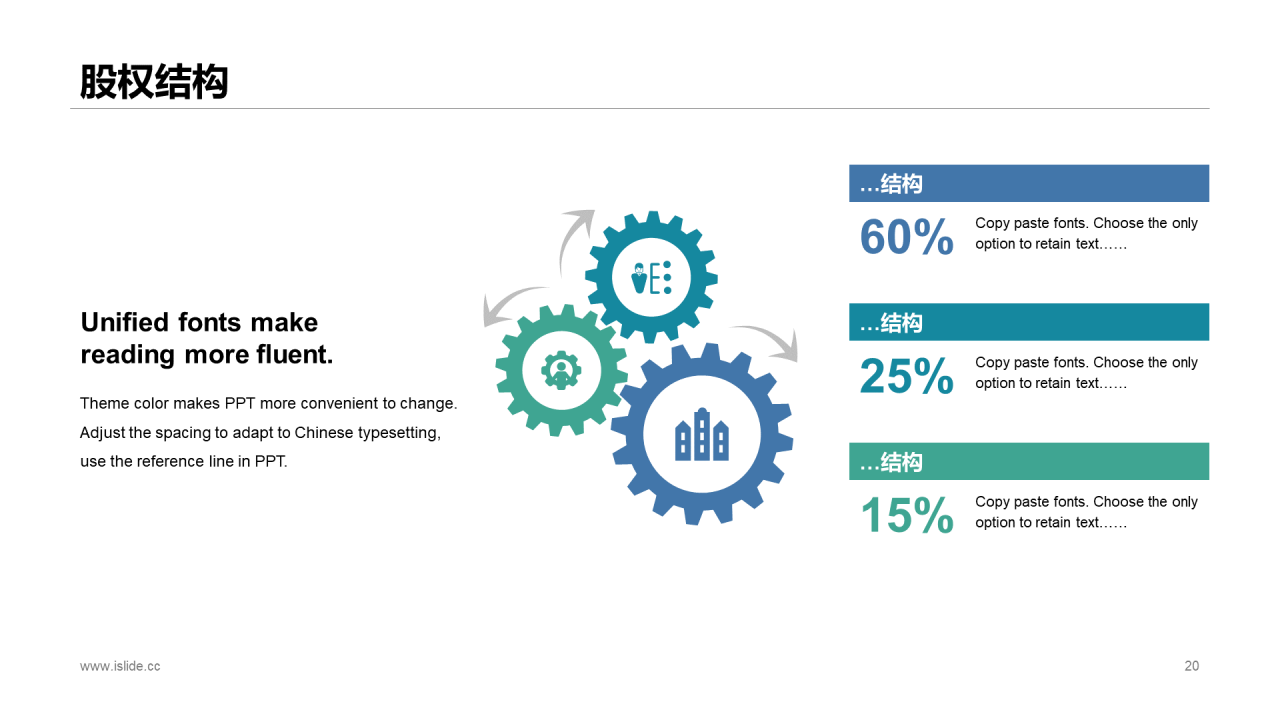 股权结构

Unified fonts make reading more fluent.

Theme color makes PPT more convenient to change. Adjust the spacing to adapt to Chinese typesetting, use the reference line in PPT.

…结构

60%

Copy paste fonts. Choose the only option to retain text……

…结构

25%

Copy paste fonts. Choose the only option to retain text……

…结构

15%

Copy paste fonts. Choose the only option to retain text……

www.islide.cc

20